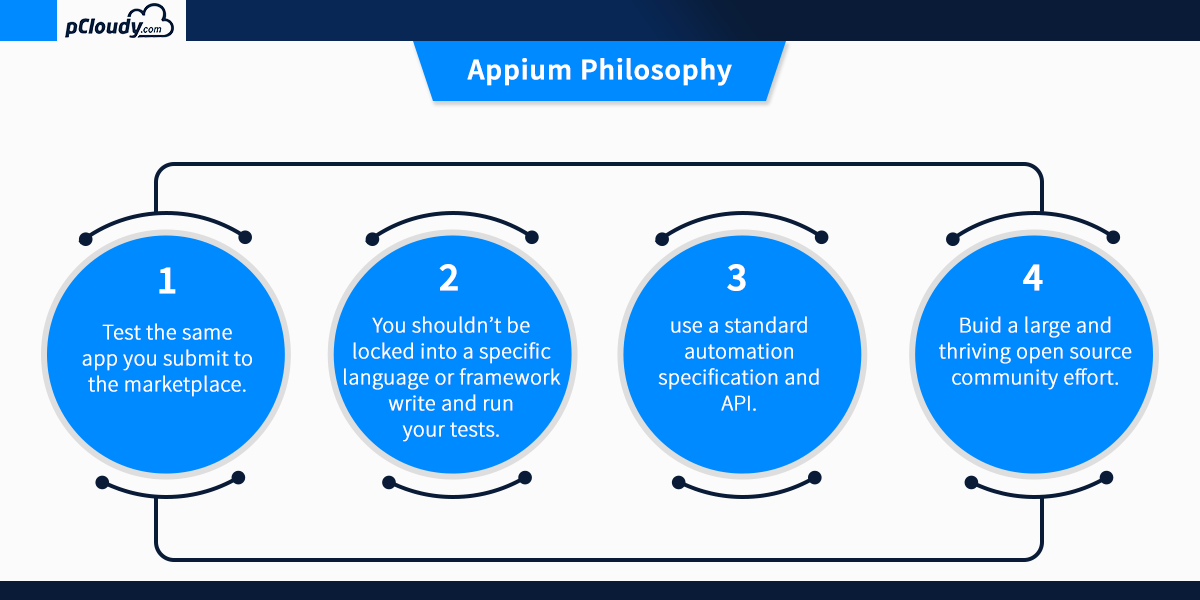 pCloudy.com

Appium Philosophy

1
Test the same app you submit to the marketplace.

2
You shouldn't be locked into a specific language or framework write and run your tests.

3
use a standard automation specification and API.

4
Buid a large and thriving open source community effort.